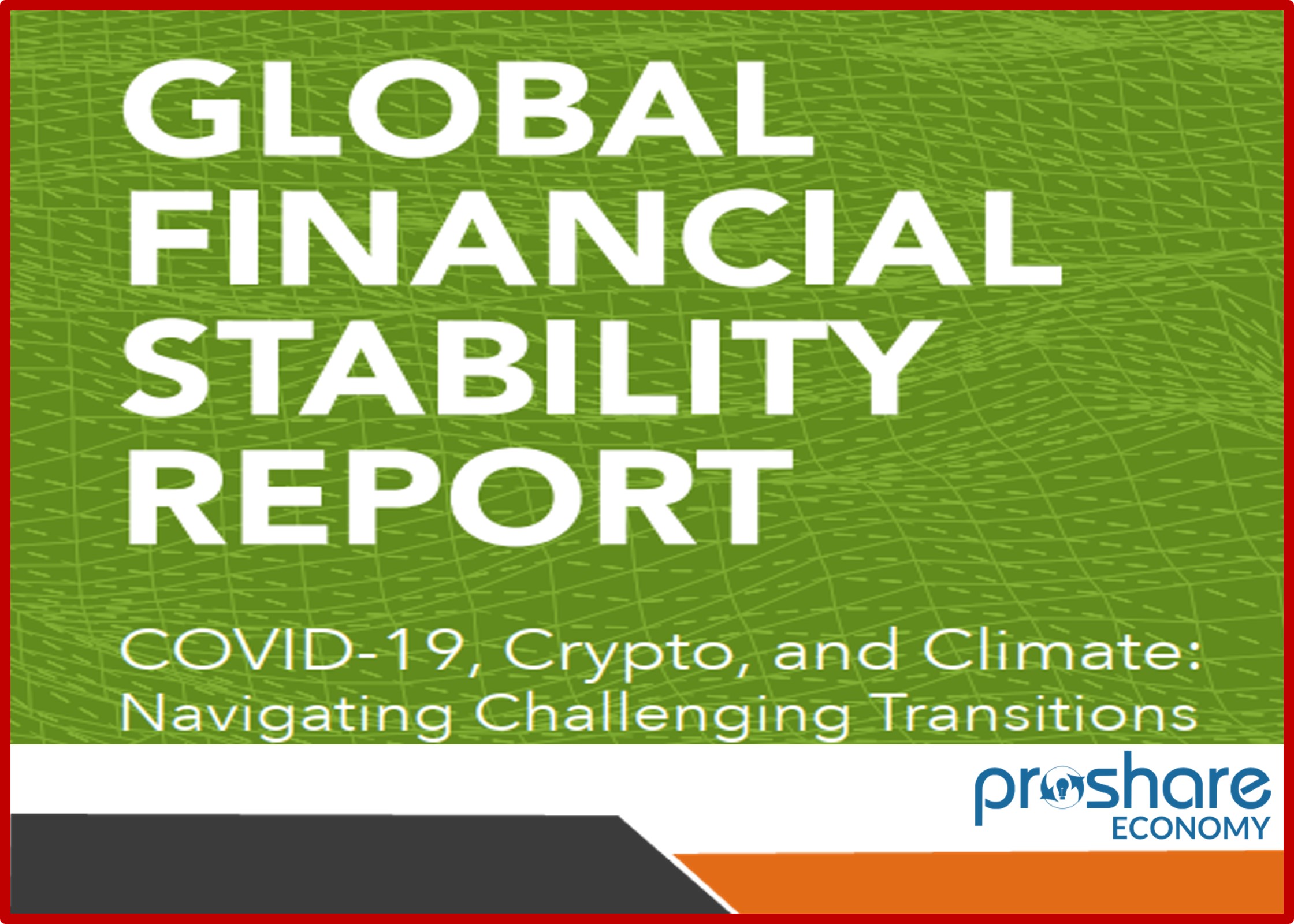 GLOBAL FINANCIAL STABILITY REPORT

COVID-19, Crypto, and Climate: Navigating Challenging Transitions

proshare
ECONOMY